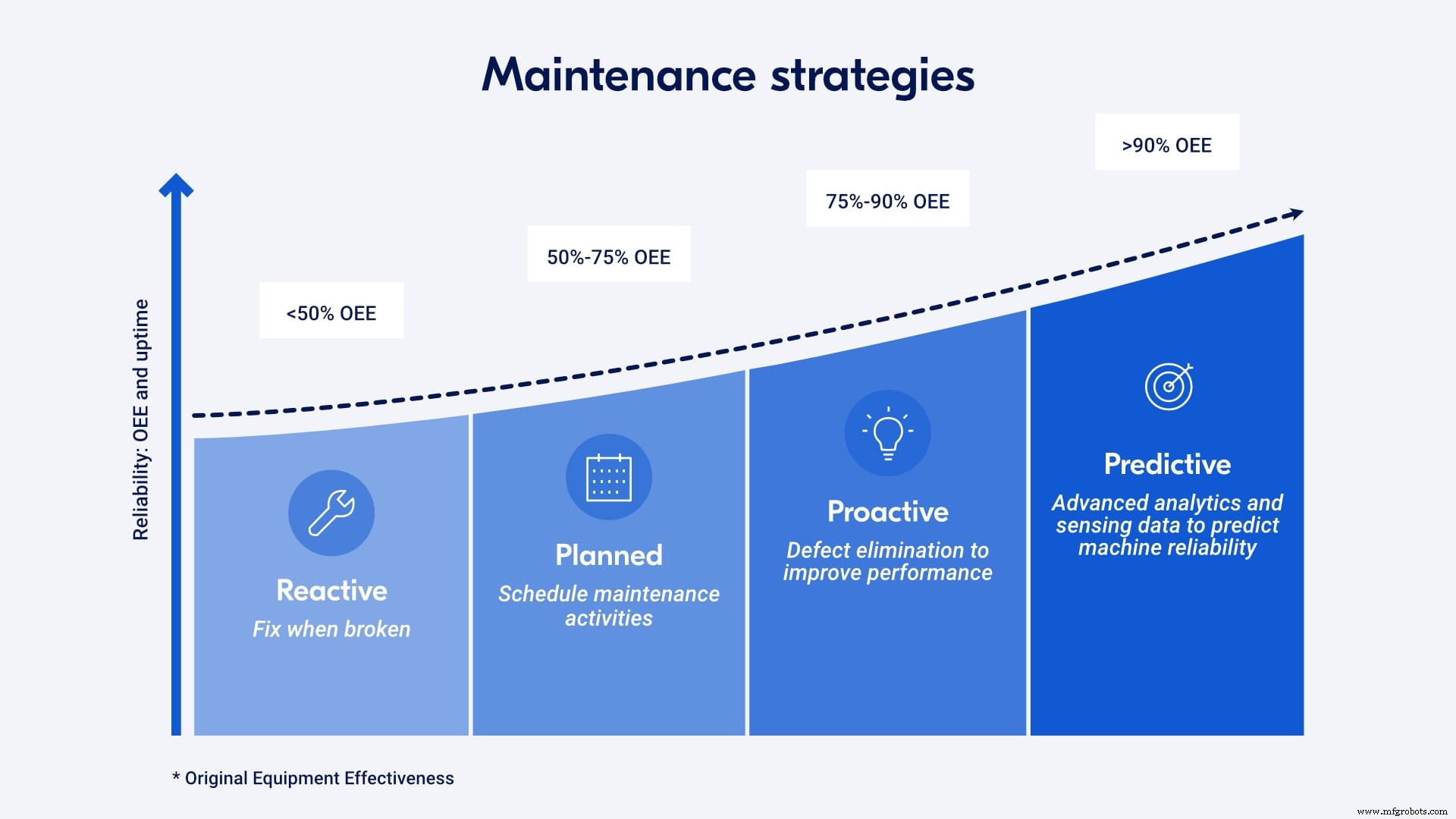 Maintenance strategies

Reliability: OEE and uptime

<50% OEE

50%-75% OEE

75%-90% OEE

>90% OEE

Reactive
Fix when broken

Planned
Schedule maintenance activities

Proactive
Defect elimination to improve performance

Predictive
Advanced analytics and sensing data to predict machine reliability

* Original Equipment Effectiveness

www.mfgrobots.com